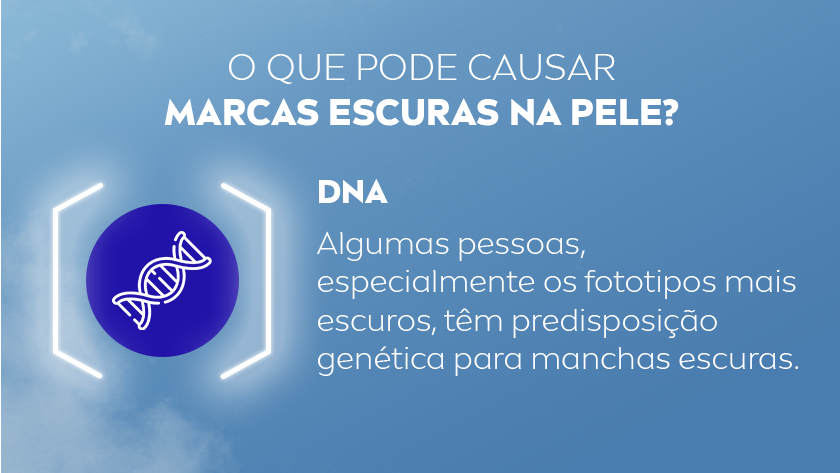 O QUE PODE CAUSAR
MARCAS ESCURAS NA PELE?

DNA

Algumas pessoas, especialmente os fototipos mais escuros, têm predisposição genética para manchas escuras.